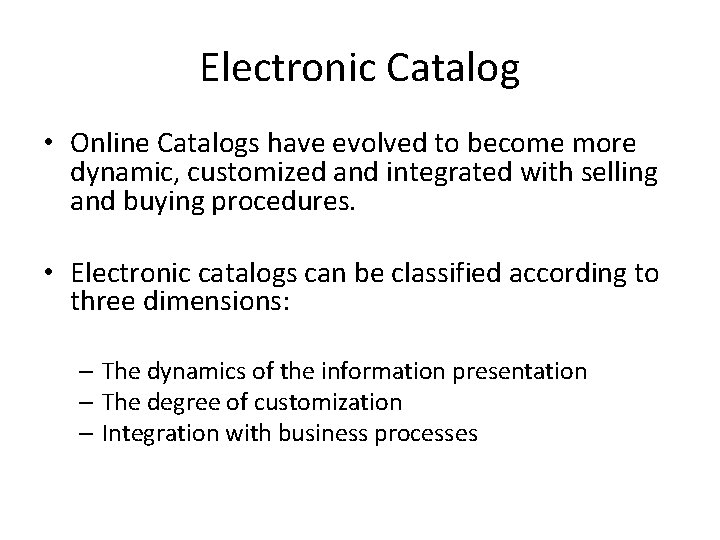 Electronic Catalog

• Online Catalogs have evolved to become more dynamic, customized and integrated with selling and buying procedures.

• Electronic catalogs can be classified according to three dimensions:

– The dynamics of the information presentation
– The degree of customization
– Integration with business processes